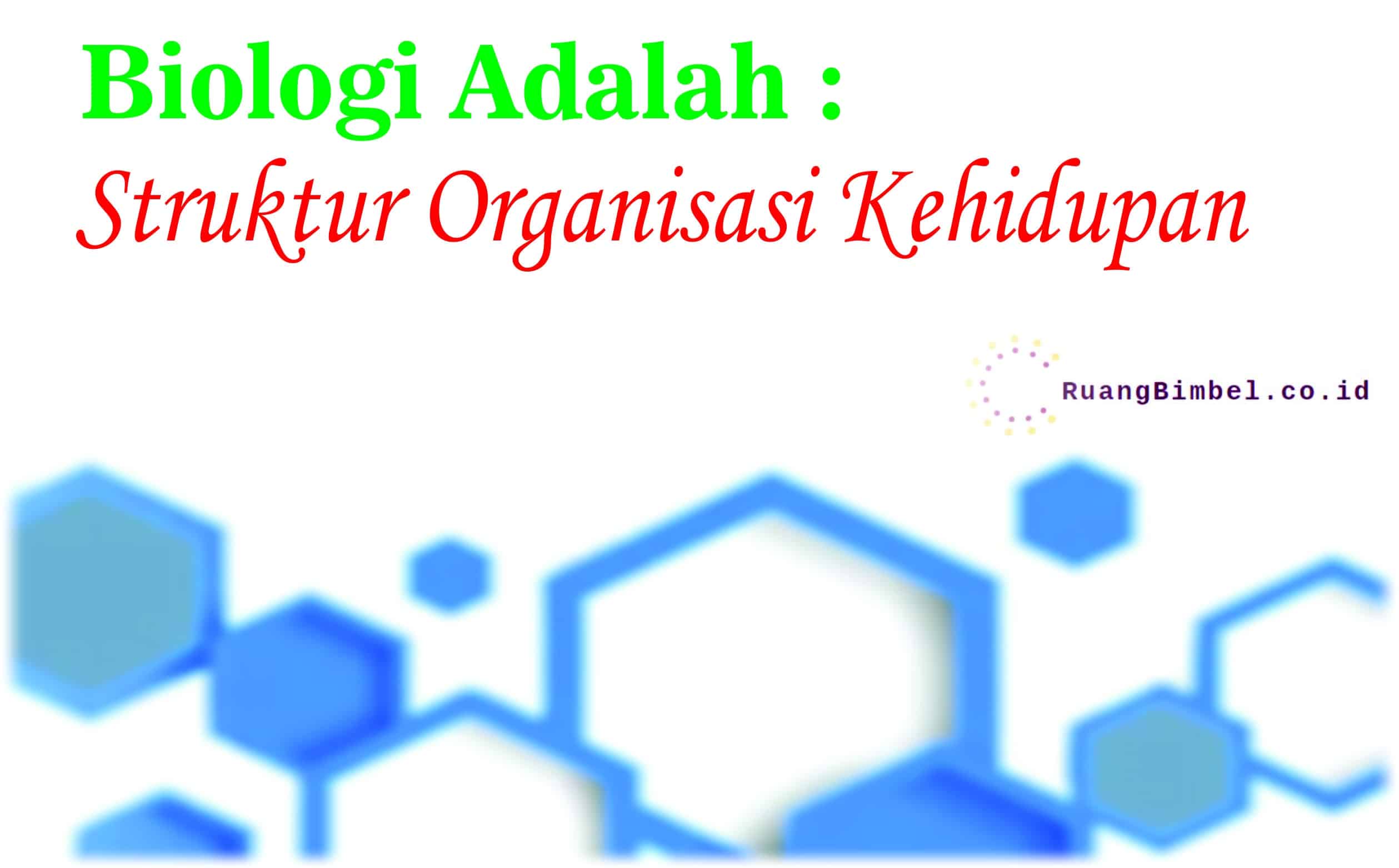 Biologi Adalah :
Struktur Organisasi Kehidupan

RuangBimbel.co.id